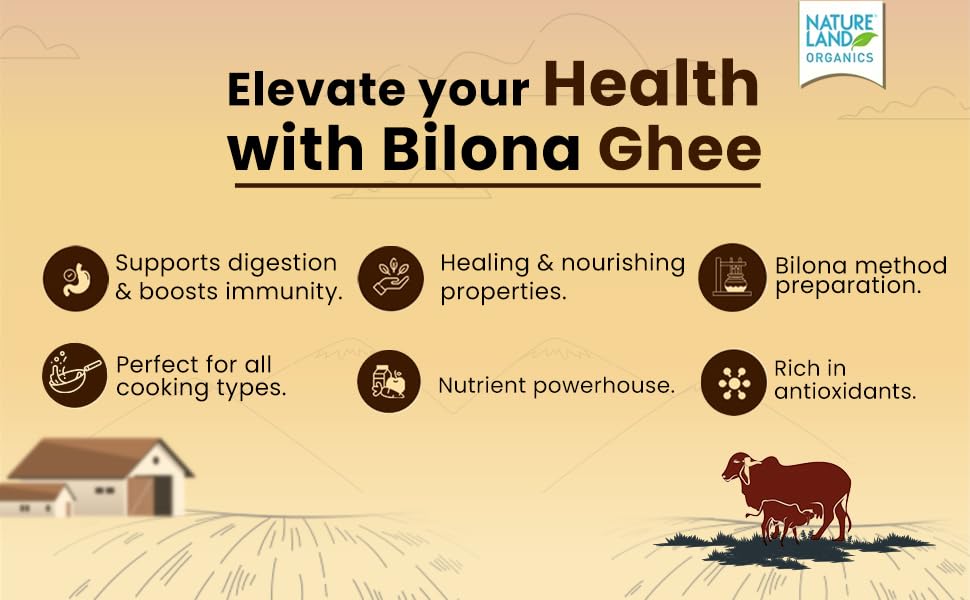 NATURE LAND ORGANICS

Elevate your Health with Bilona Ghee

Supports digestion & boosts immunity.

Healing & nourishing properties.

Bilona method preparation.

Perfect for all cooking types.

Nutrient powerhouse.

Rich in antioxidants.